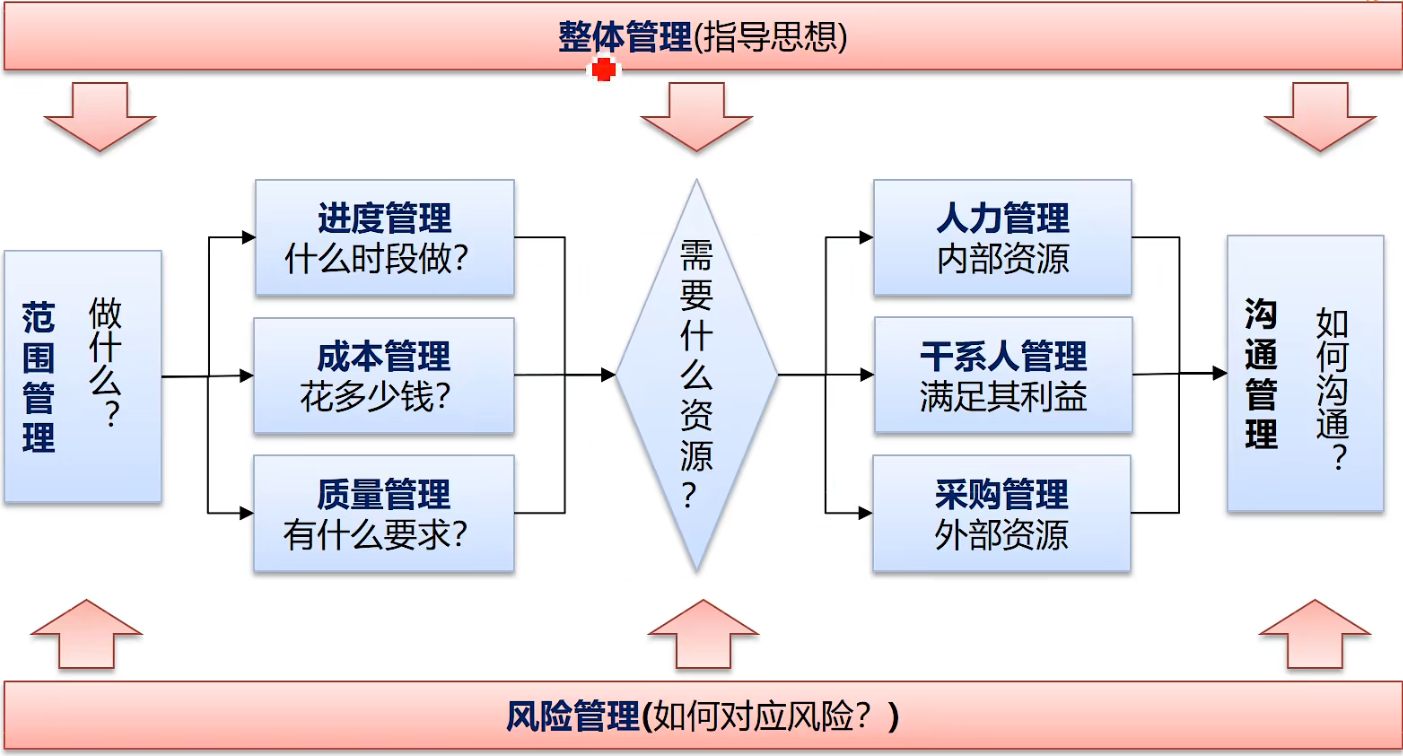 整体管理(指导思想)

范围管理
做什么?

进度管理
什么时段做?

成本管理
花多少钱?

质量管理
有什么要求?

需要什么资源?

人力管理
内部资源

干系人管理
满足其利益

采购管理
外部资源

沟通管理
如何沟通?

风险管理(如何对应风险?)